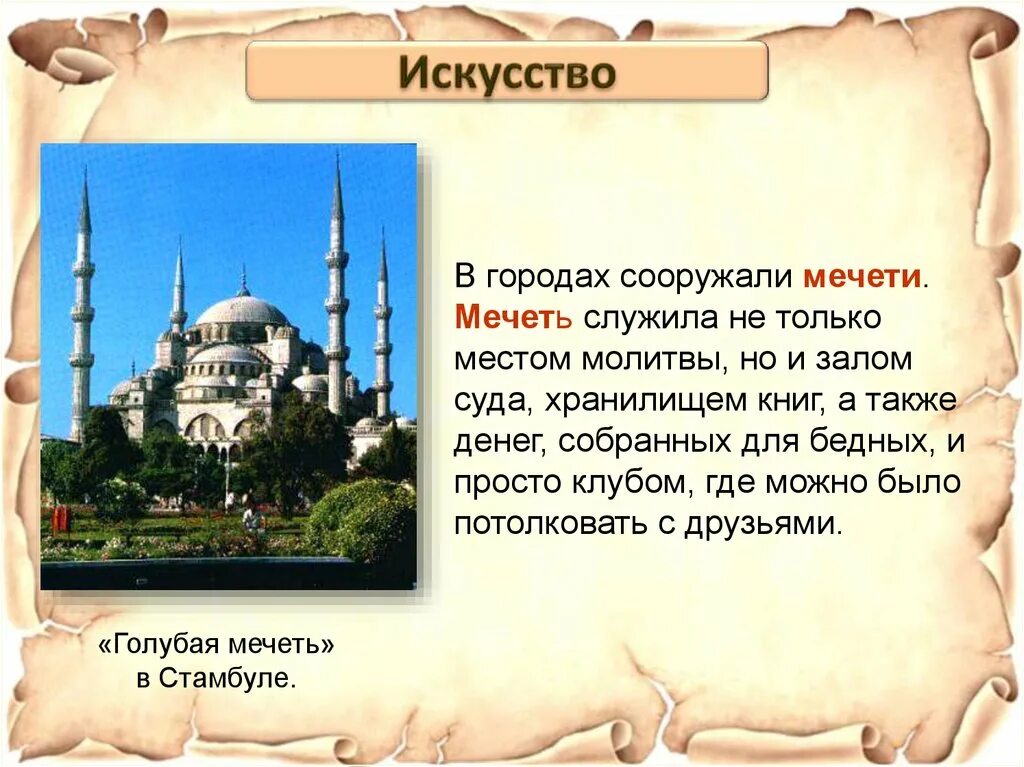 Искусство

В городах сооружали мечети. Мечеть служила не только местом молитвы, но и залом суда, хранилищем книг, а также денег, собранных для бедных, и просто клубом, где можно было потолковать с друзьями.

«Голубая мечеть» в Стамбуле.